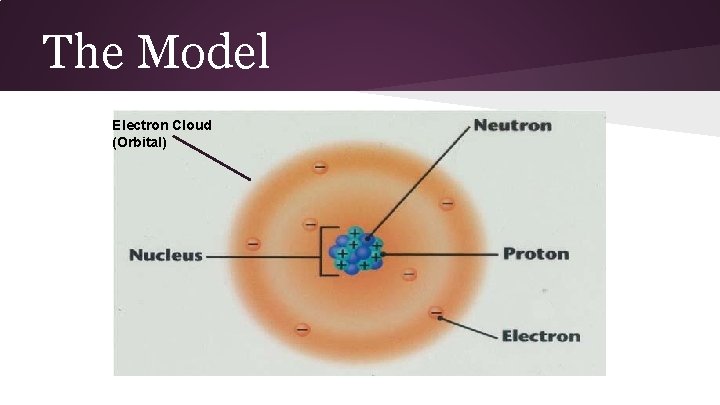 The Model

Electron Cloud (Orbital)

Neutron

Nucleus

Proton

Electron